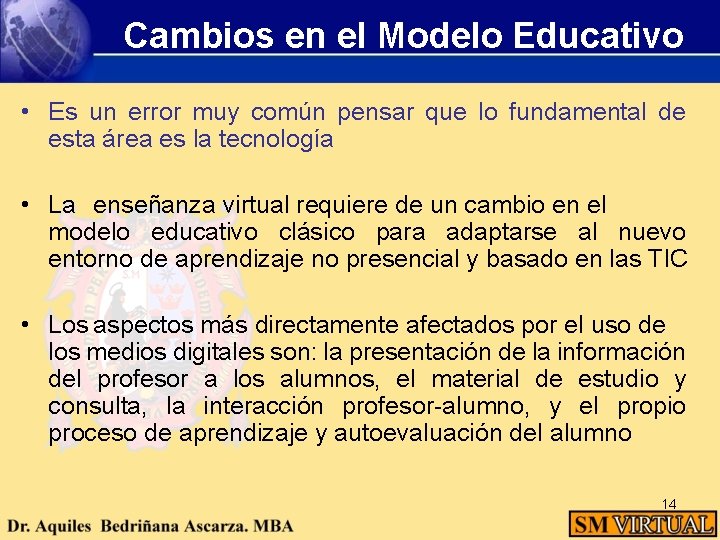 Cambios en el Modelo Educativo

• Es un error muy común pensar que lo fundamental de esta área es la tecnología

• La enseñanza virtual requiere de un cambio en el modelo educativo clásico para adaptarse al nuevo entorno de aprendizaje no presencial y basado en las TIC

• Los aspectos más directamente afectados por el uso de los medios digitales son: la presentación de la información del profesor a los alumnos, el material de estudio y consulta, la interacción profesor-alumno, y el propio proceso de aprendizaje y autoevaluación del alumno

14

Dr. Aquiles Bedriñana Ascarza. MBA

SM VIRTUAL